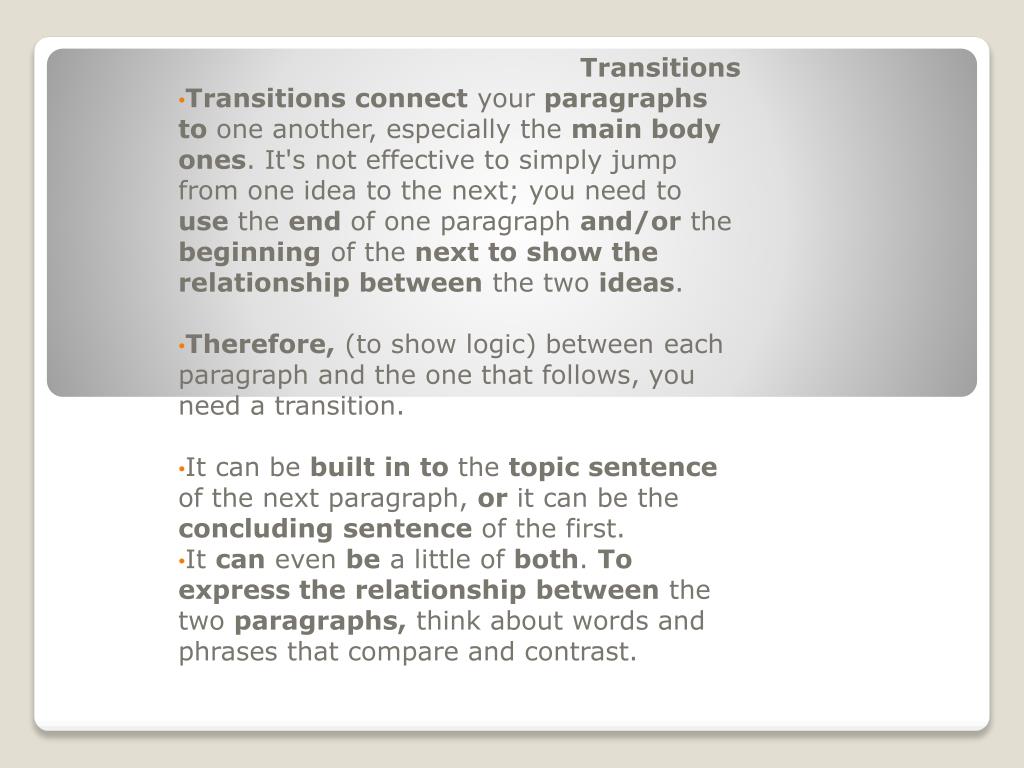 Transitions

•Transitions connect your paragraphs to one another, especially the main body ones. It's not effective to simply jump from one idea to the next; you need to use the end of one paragraph and/or the beginning of the next to show the relationship between the two ideas.

•Therefore, (to show logic) between each paragraph and the one that follows, you need a transition.

•It can be built in to the topic sentence of the next paragraph, or it can be the concluding sentence of the first.
•It can even be a little of both. To express the relationship between the two paragraphs, think about words and phrases that compare and contrast.